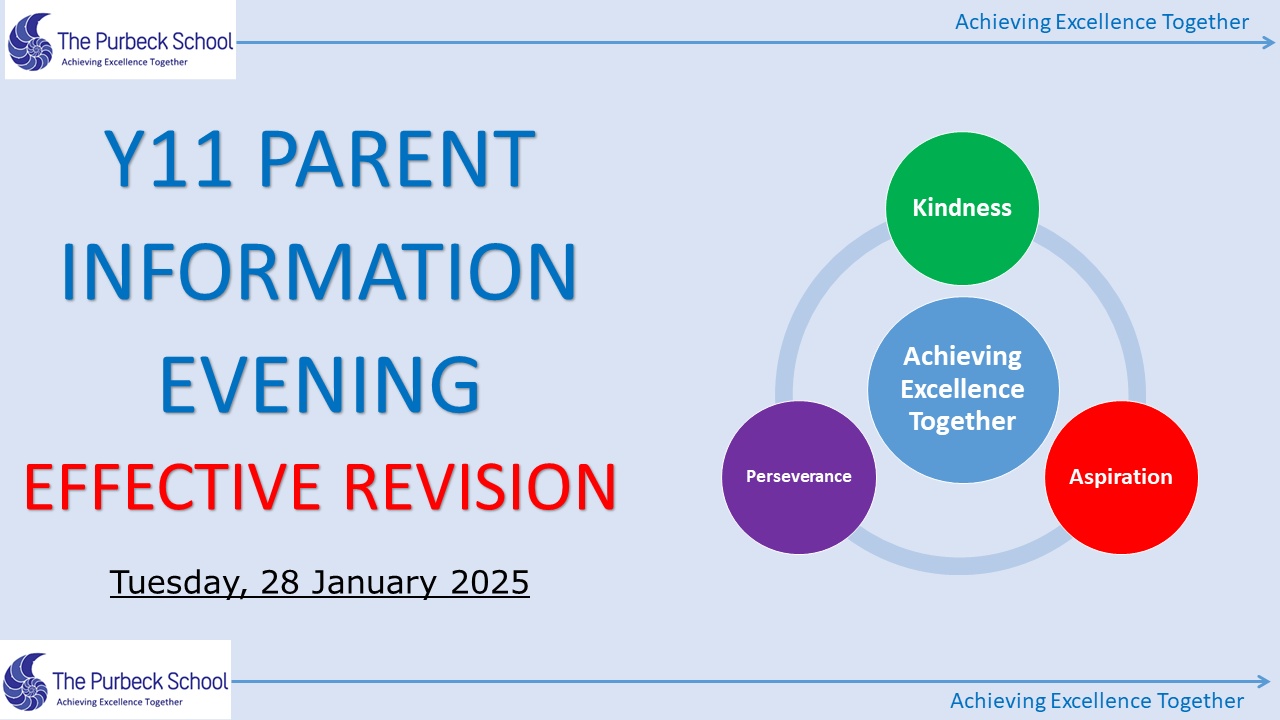 The Purbeck School
Achieving Excellence Together

Achieving Excellence Together

Y11 PARENT INFORMATION EVENING

EFFECTIVE REVISION

Tuesday, 28 January 2025

Kindness

Achieving Excellence Together

Perseverance

Aspiration

The Purbeck School
Achieving Excellence Together

Achieving Excellence Together